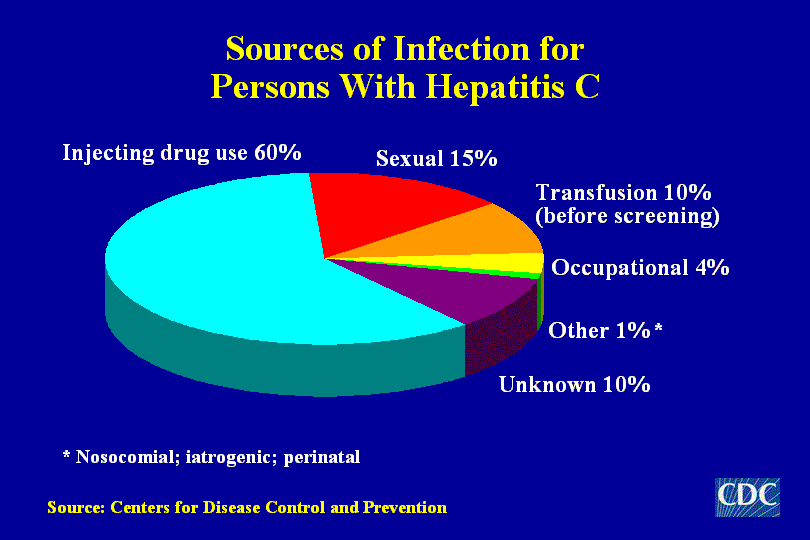 Sources of Infection for Persons With Hepatitis C

Injecting drug use 60%

Sexual 15%

Transfusion 10% (before screening)

Occupational 4%

Other 1%*

Unknown 10%

* Nosocomial; iatrogenic; perinatal

Source: Centers for Disease Control and Prevention

CDC